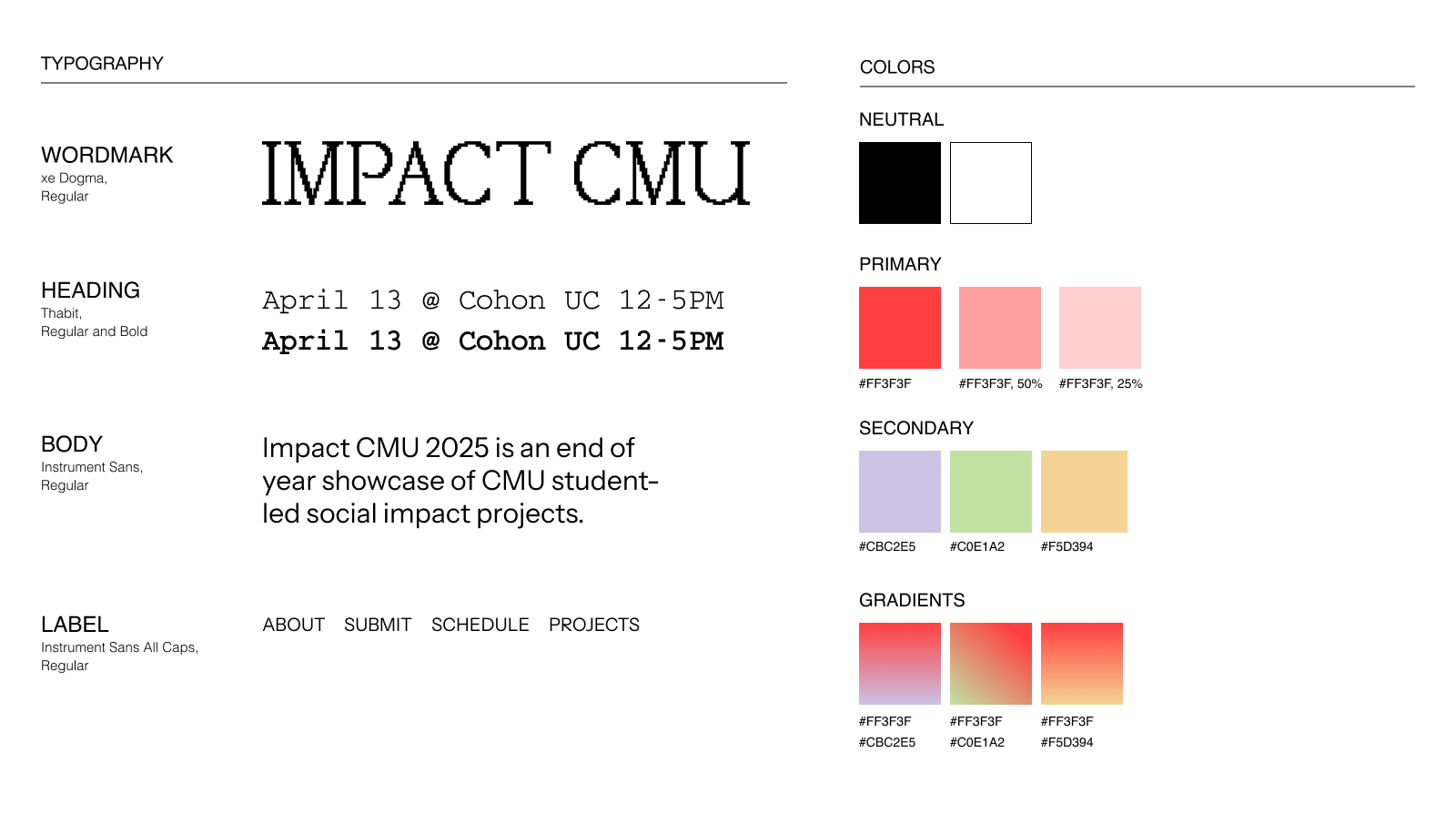 TYPOGRAPHY

WORDMARK
xe Dogma,
Regular

IMPACT CMU

HEADING
Thabit,
Regular and Bold

April 13 @ Cohon UC 12-5PM
April 13 @ Cohon UC 12-5PM

BODY
Instrument Sans,
Regular

Impact CMU 2025 is an end of year showcase of CMU student-led social impact projects.

LABEL
Instrument Sans All Caps,
Regular

ABOUT SUBMIT SCHEDULE PROJECTS

COLORS

NEUTRAL

PRIMARY

#FF3F3F #FF3F3F, 50% #FF3F3F, 25%

SECONDARY

#CBC2E5 #C0E1A2 #F5D394

GRADIENTS

#FF3F3F
#CBC2E5

#FF3F3F
#C0E1A2

#FF3F3F
#F5D394